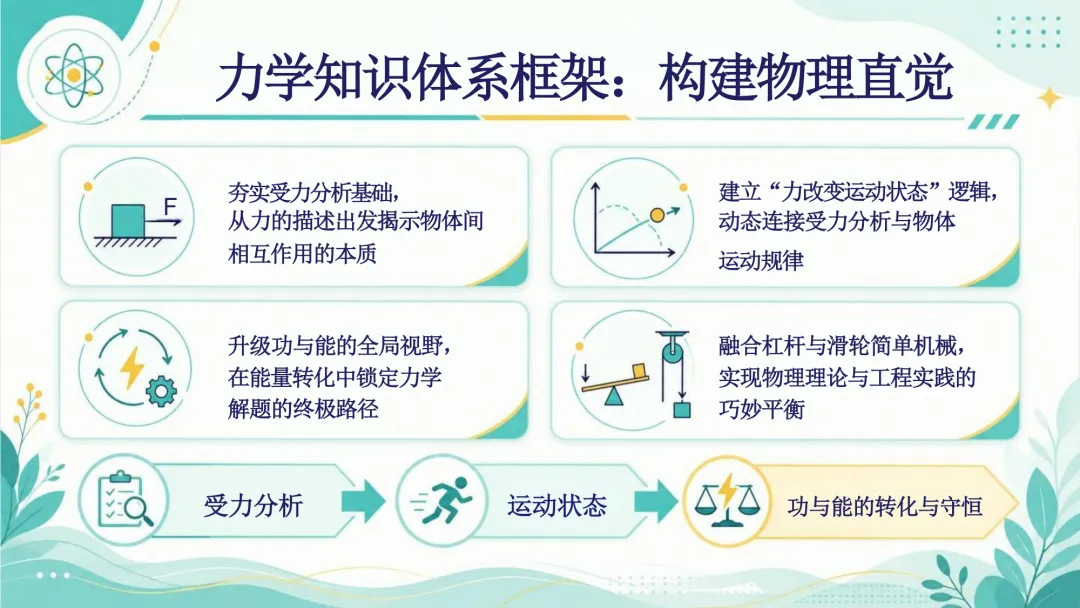 力学知识体系框架：构建物理直觉

F

夯实受力分析基础，从力的描述出发揭示物体间相互作用的本质

建立“力改变运动状态”逻辑，动态连接受力分析与物体运动规律

升级功与能的全局视野，在能量转化中锁定力学解题的终极路径

融合杠杆与滑轮简单机械，实现物理理论与工程实践的巧妙平衡

受力分析

运动状态

功与能的转化与守恒